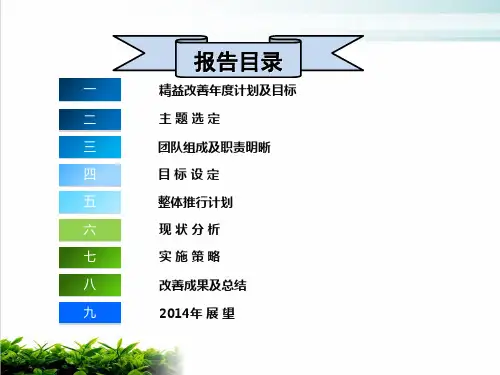 报告目录

一 精益改善年度计划及目标

二 主 题 选 定

三 团队组成及职责明晰

四 目 标 设 定

五 整体推行计划

六 现 状 分 析

七 实 施 策 略

八 改善成果及总结

九 2014年 展 望